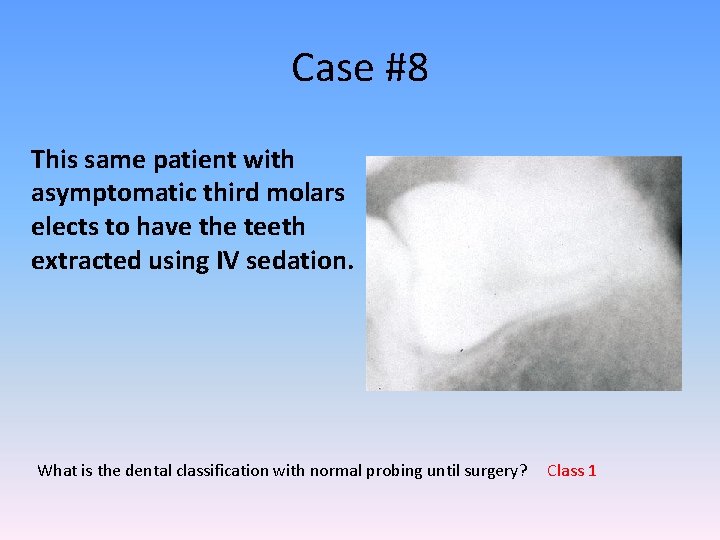 Case #8

This same patient with asymptomatic third molars elects to have the teeth extracted using IV sedation.

What is the dental classification with normal probing until surgery? Class 1